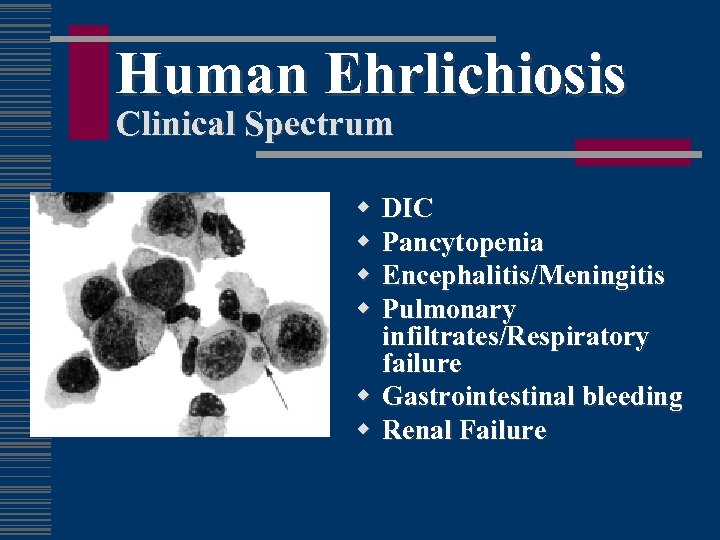 Human Ehrlichiosis
Clinical Spectrum

- DIC
- Pancytopenia
- Encephalitis/Meningitis
- Pulmonary infiltrates/Respiratory failure
- Gastrointestinal bleeding
- Renal Failure